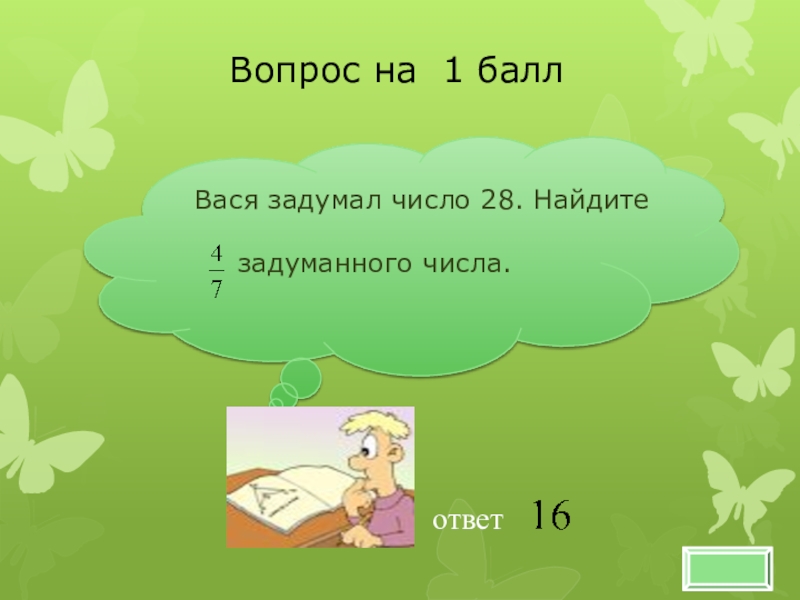 Вопрос на 1 балл

Вася задумал число 28. Найдите $\frac{4}{7}$ задуманного числа.

ответ 16